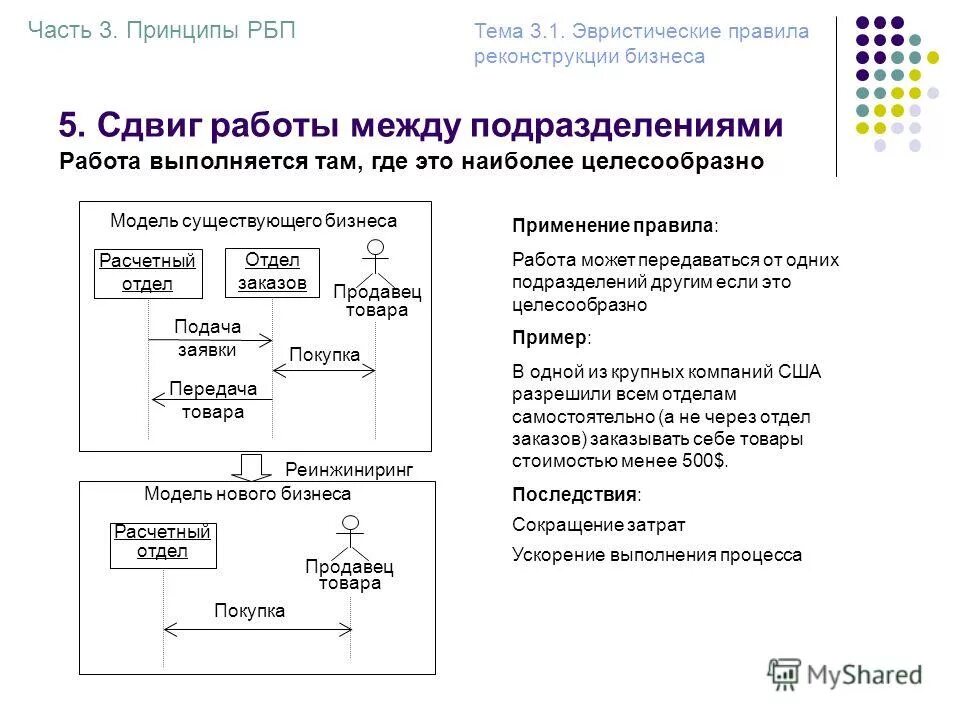 Часть 3. Принципы РБП

Тема 3.1. Эвристические правила реконструкции бизнеса

5. Сдвиг работы между подразделениями

Работа выполняется там, где это наиболее целесообразно

Модель существующего бизнеса

Расчетный отдел

Отдел заказов

Продавец товара

Подача заявки

Покупка

Передача товара

Реинжиниринг

Модель нового бизнеса

Расчетный отдел

Продавец товара

Покупка

Применение правила:

Работа может передаваться от одних подразделений другим если это целесообразно

Пример:

В одной из крупных компаний США разрешили всем отделам самостоятельно (а не через отдел заказов) заказывать себе товары стоимостью менее 500$.

Последствия:

Сокращение затрат

Ускорение выполнения процесса

MyShared